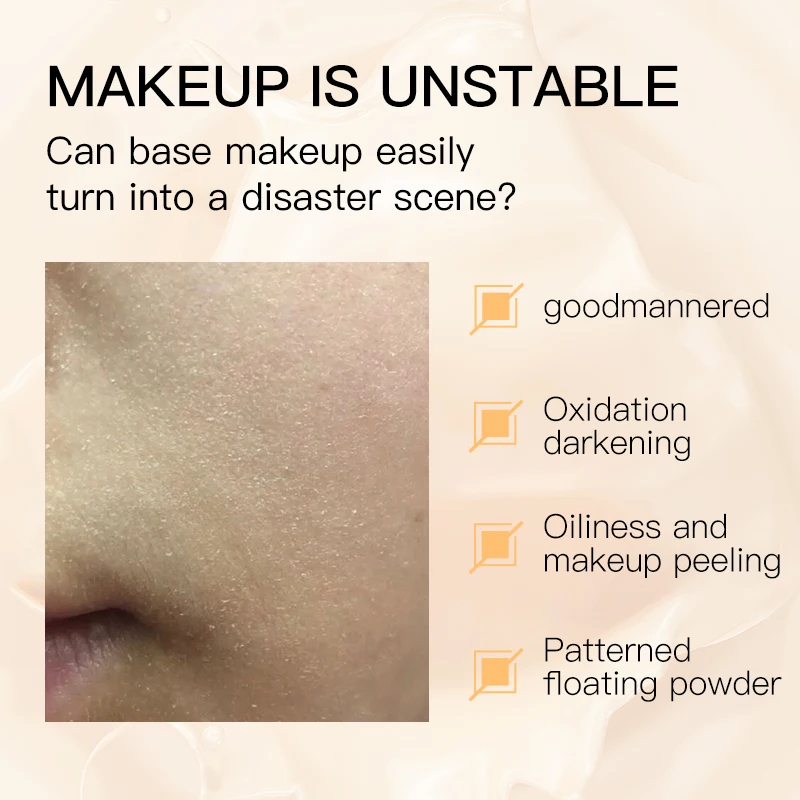 MAKEUP IS UNSTABLE

Can base makeup easily turn into a disaster scene?

goodmannered

Oxidation darkening

Oiliness and makeup peeling

Patterned floating powder